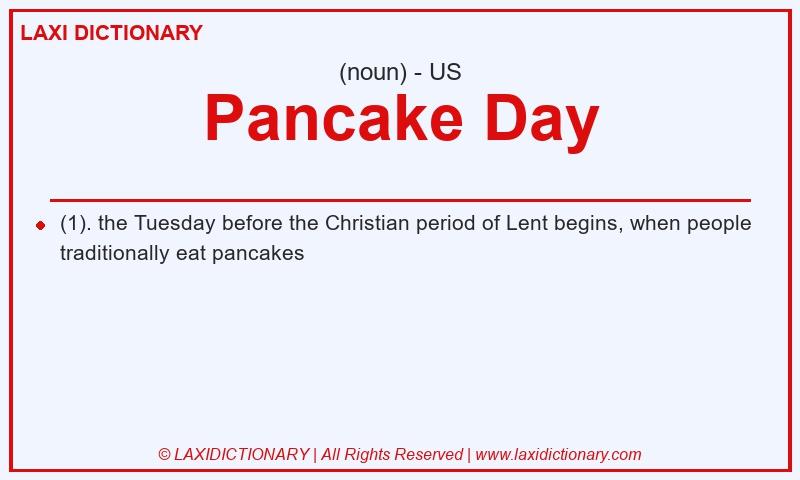 LAXI DICTIONARY

(noun) - US

Pancake Day

(1). the Tuesday before the Christian period of Lent begins, when people traditionally eat pancakes

© LAXIDICTIONARY | All Rights Reserved | www.laxidictionary.com